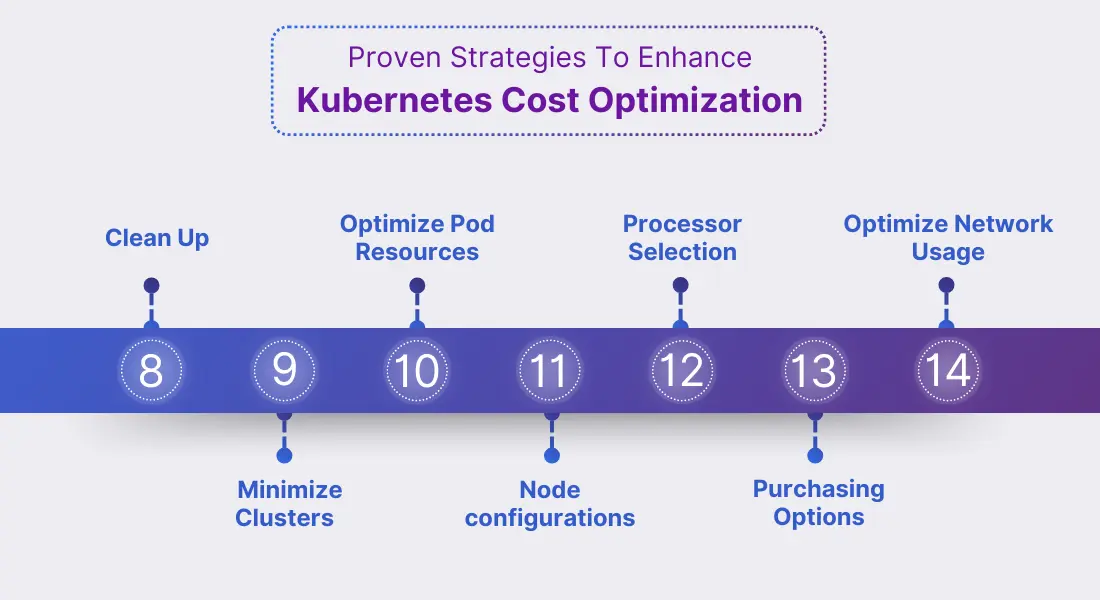 Proven Strategies To Enhance
Kubernetes Cost Optimization

Clean Up

8

9

Minimize Clusters

Optimize Pod Resources

10

11

Node configurations

Processor Selection

12

13

Purchasing Options

Optimize Network Usage

14